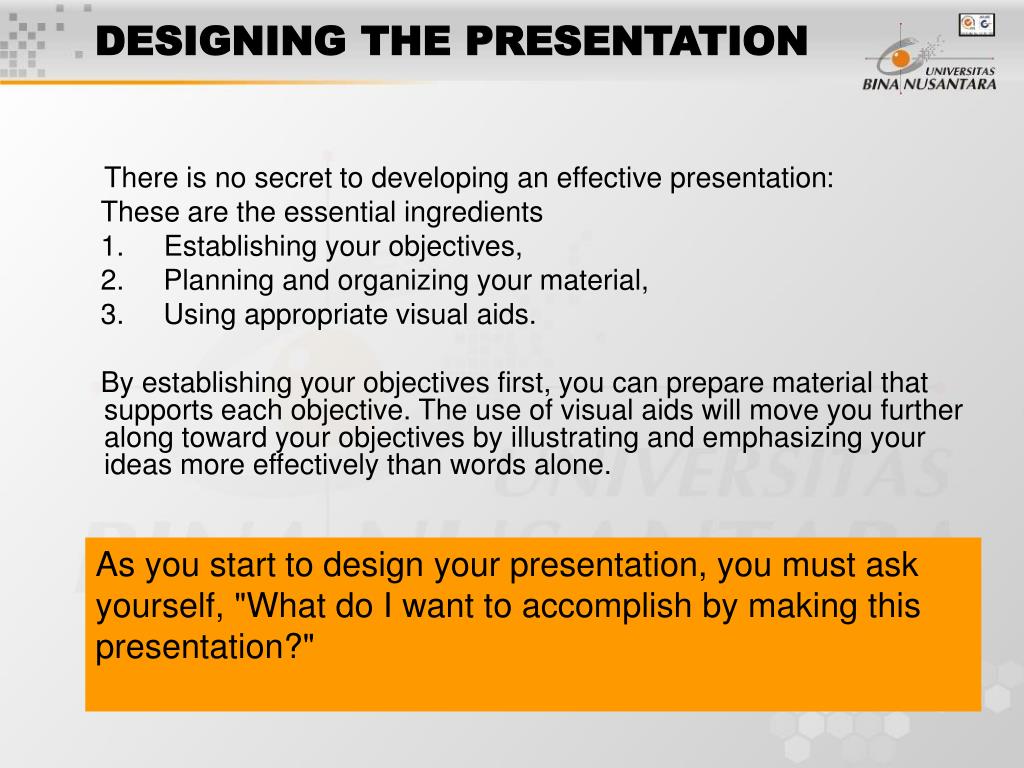 DESIGNING THE PRESENTATION

UNIVERSITAS BINA NUSANTARA

There is no secret to developing an effective presentation:
These are the essential ingredients
1. Establishing your objectives,
2. Planning and organizing your material,
3. Using appropriate visual aids.

By establishing your objectives first, you can prepare material that supports each objective. The use of visual aids will move you further along toward your objectives by illustrating and emphasizing your ideas more effectively than words alone.

As you start to design your presentation, you must ask yourself, "What do I want to accomplish by making this presentation?"